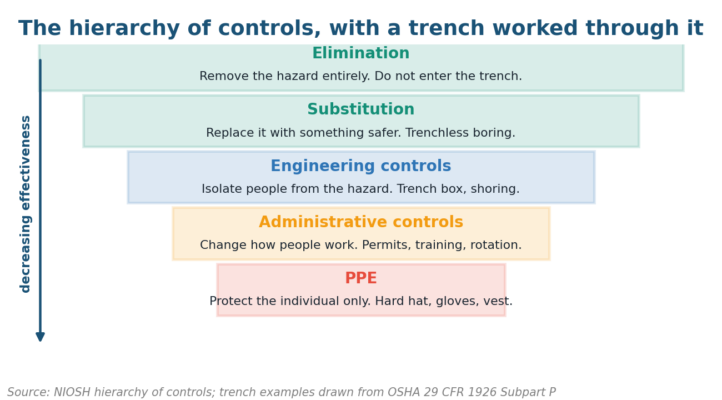 The hierarchy of controls, with a trench worked through it

decreasing effectiveness

Elimination
Remove the hazard entirely. Do not enter the trench.

Substitution
Replace it with something safer. Trenchless boring.

Engineering controls
Isolate people from the hazard. Trench box, shoring.

Administrative controls
Change how people work. Permits, training, rotation.

PPE
Protect the individual only. Hard hat, gloves, vest.

Source: NIOSH hierarchy of controls; trench examples drawn from OSHA 29 CFR 1926 Subpart P